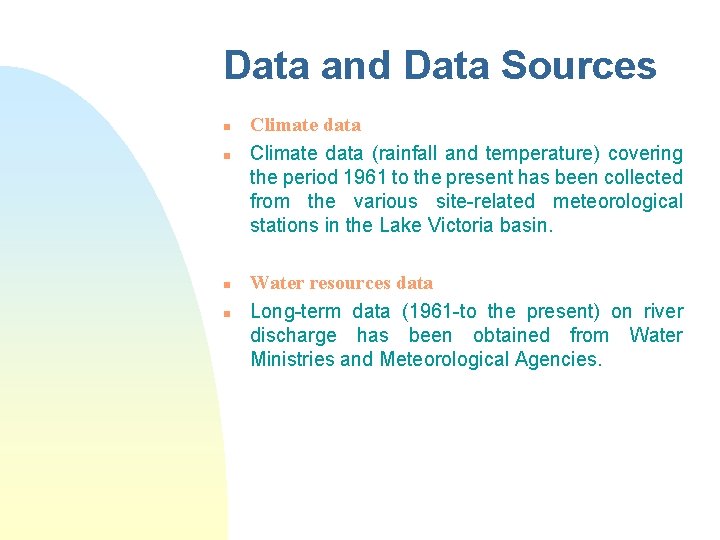 Data and Data Sources

Climate data

Climate data (rainfall and temperature) covering the period 1961 to the present has been collected from the various site-related meteorological stations in the Lake Victoria basin.

Water resources data

Long-term data (1961-to the present) on river discharge has been obtained from Water Ministries and Meteorological Agencies.